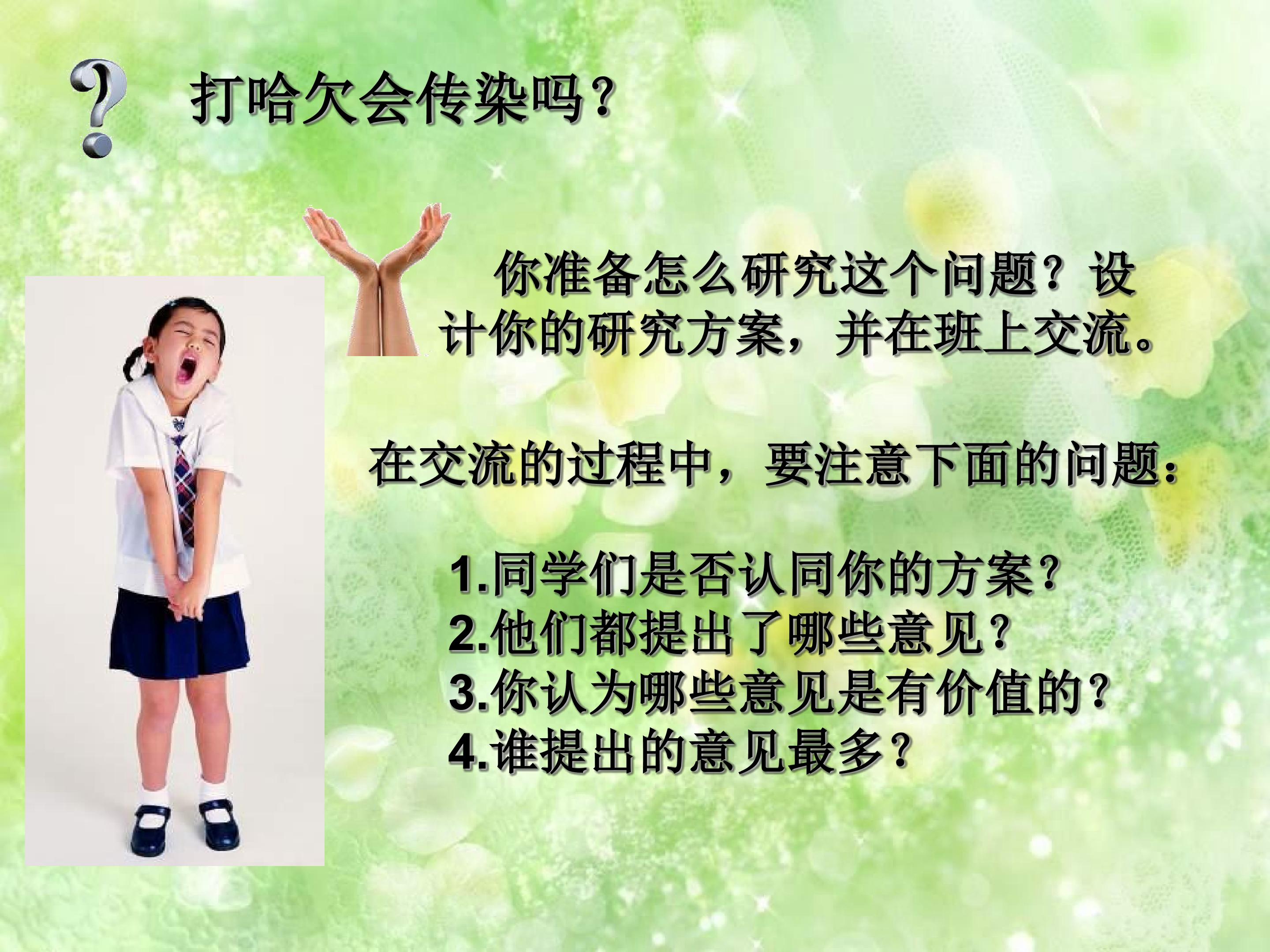 打哈欠会传染吗？

你准备怎么研究这个问题？设计你的研究方案，并在班上交流。

在交流的过程中，要注意下面的问题：

1.同学们是否认同你的方案？
2.他们都提出了哪些意见？
3.你认为哪些意见是有价值的？
4.谁提出的意见最多？